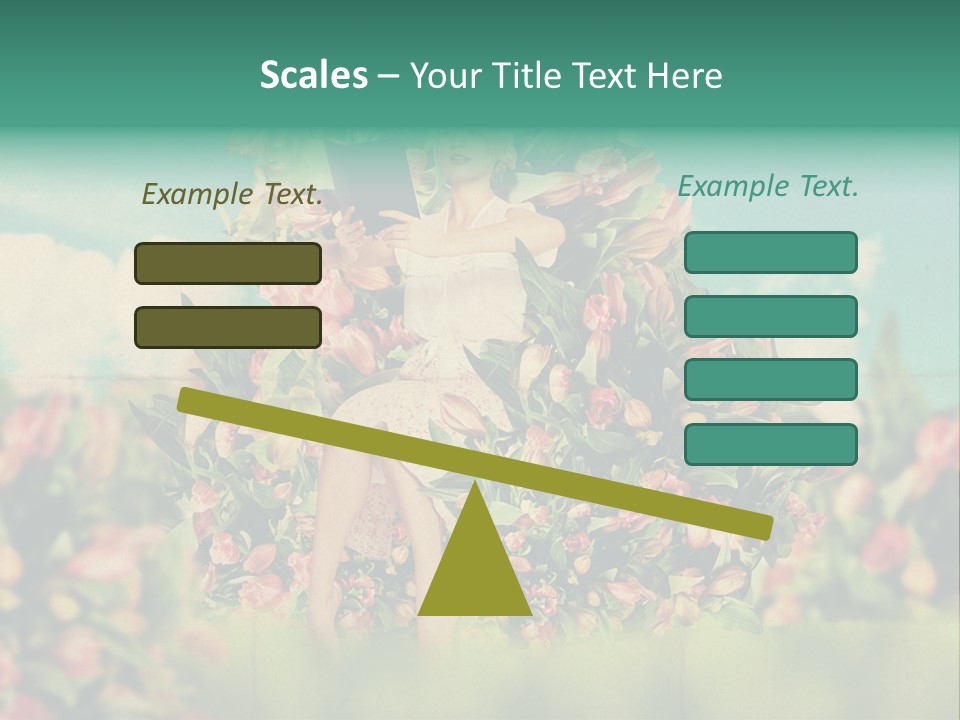 Scales – Your Title Text Here

Example Text.

Example Text.